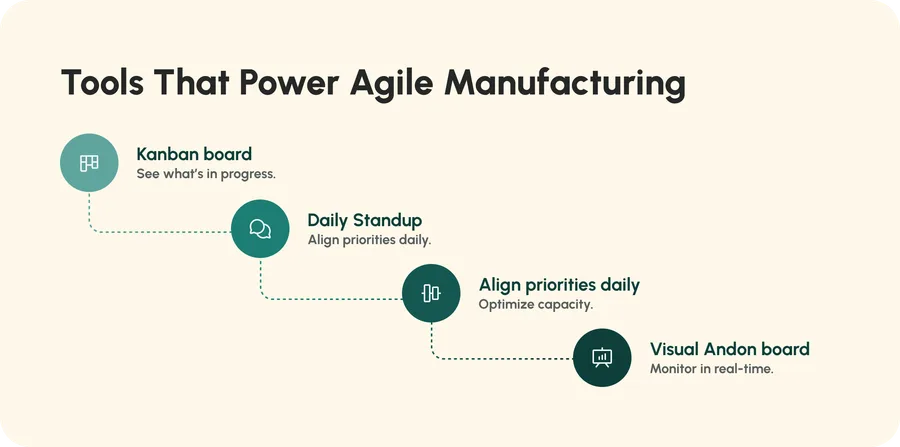 Tools That Power Agile Manufacturing

Kanban board
See what's in progress.

Daily Standup
Align priorities daily.

Align priorities daily
Optimize capacity.

Visual Andon board
Monitor in real-time.